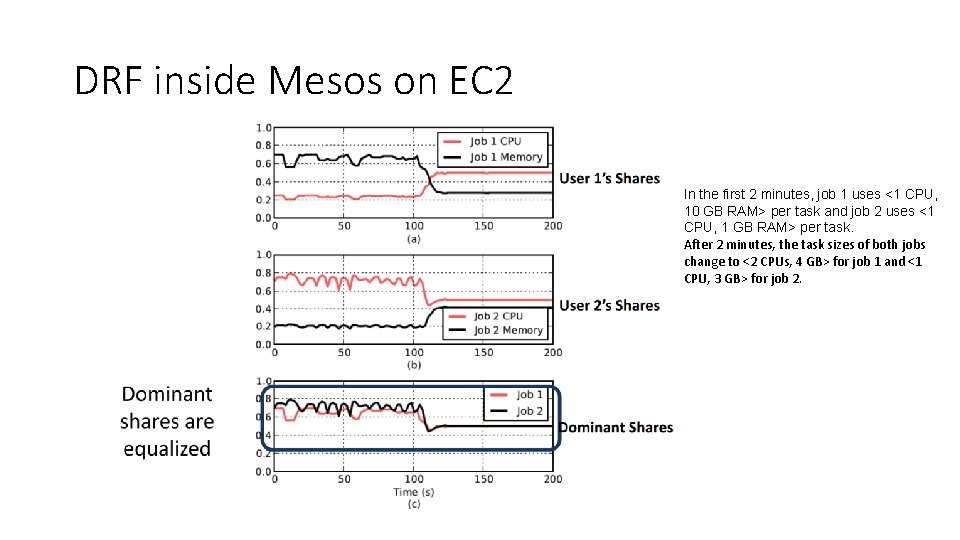 DRF inside Mesos on EC2

1.0
0.8
0.6
0.4
0.2
0.0
0 50 100 150 200
(a)
Job 1 CPU
Job 1 Memory
User 1's Shares

1.0
0.8
0.6
0.4
0.2
0.0
0 50 100 150 200
(b)
Job 2 CPU
Job 2 Memory
User 2's Shares

Dominant shares are equalized

1.0
0.8
0.6
0.4
0.2
0.0
0 50 100 150 200
Time (s)
(c)
Job 1
Job 2
Dominant Shares

In the first 2 minutes, job 1 uses <1 CPU, 10 GB RAM> per task and job 2 uses <1 CPU, 1 GB RAM> per task.
After 2 minutes, the task sizes of both jobs change to <2 CPUs, 4 GB> for job 1 and <1 CPU, 3 GB> for job 2.